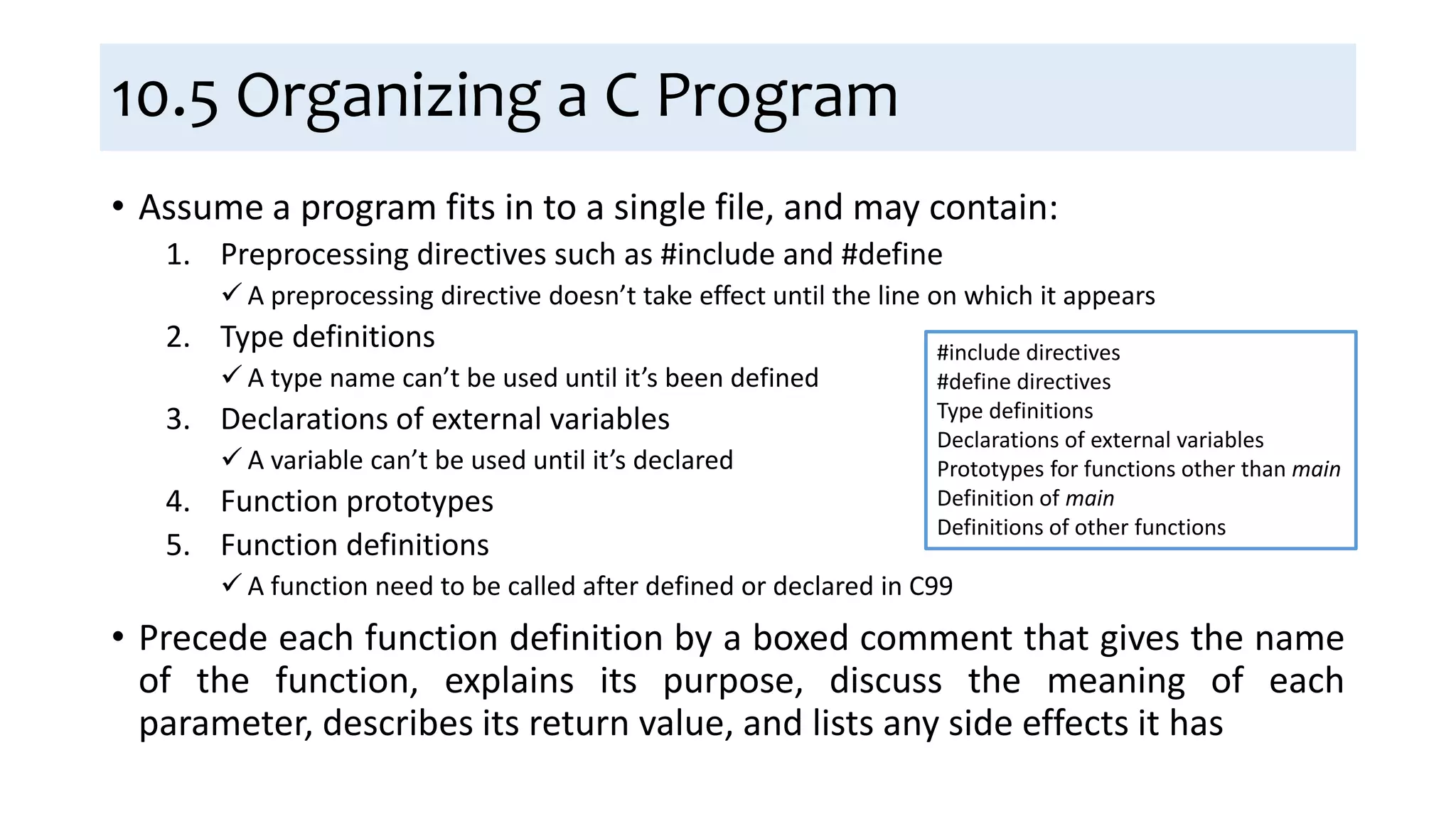 10.5 Organizing a C Program

• Assume a program fits in to a single file, and may contain:

1. Preprocessing directives such as #include and #define
✓ A preprocessing directive doesn't take effect until the line on which it appears
2. Type definitions
✓ A type name can't be used until it's been defined
3. Declarations of external variables
✓ A variable can't be used until it's declared
4. Function prototypes
5. Function definitions
✓ A function need to be called after defined or declared in C99

#include directives
#define directives
Type definitions
Declarations of external variables
Prototypes for functions other than main
Definition of main
Definitions of other functions

• Precede each function definition by a boxed comment that gives the name of the function, explains its purpose, discuss the meaning of each parameter, describes its return value, and lists any side effects it has